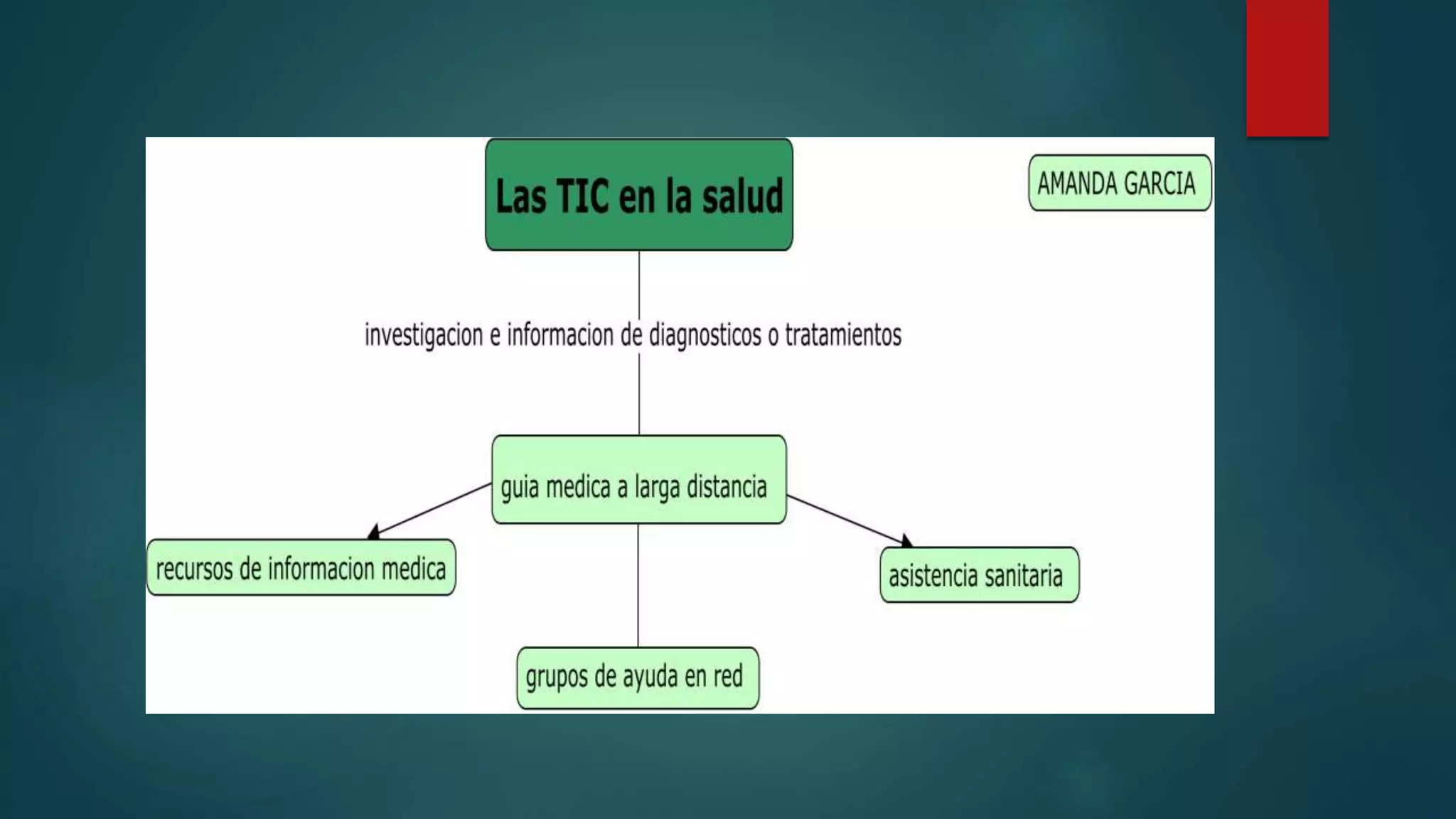 Las TIC en la salud

AMANDA GARCIA

investigacion e informacion de diagnosticos o tratamientos

guia medica a larga distancia

recursos de informacion medica

asistencia sanitaria

grupos de ayuda en red